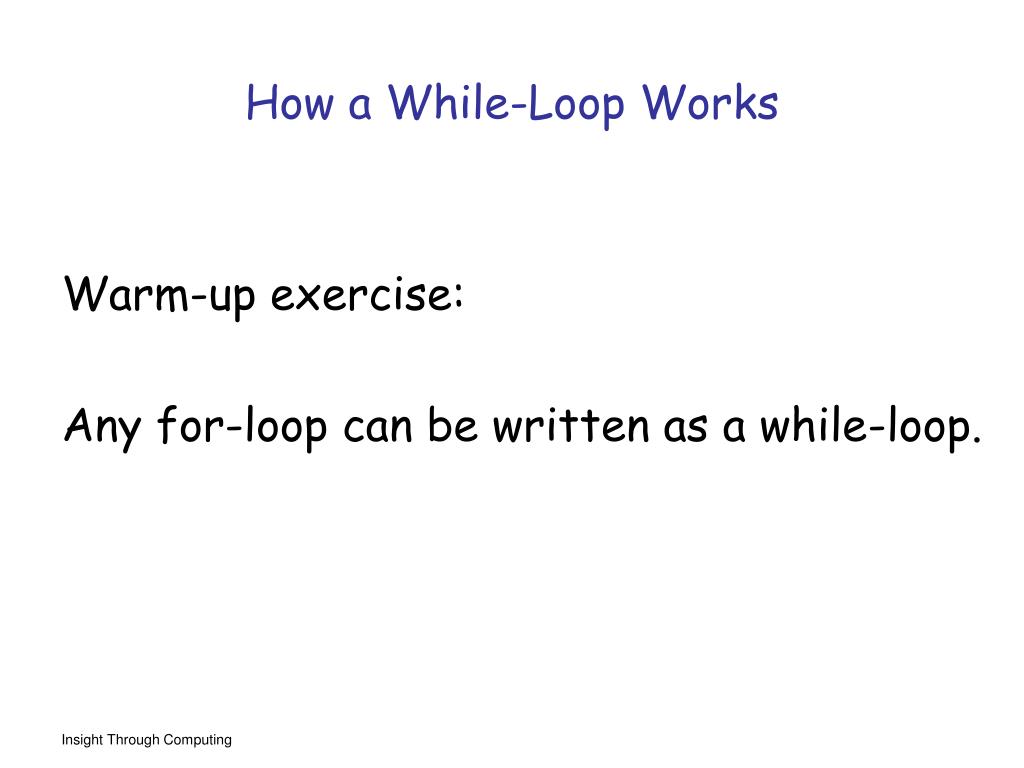 How a While-Loop Works

Warm-up exercise:

Any for-loop can be written as a while-loop.

Insight Through Computing